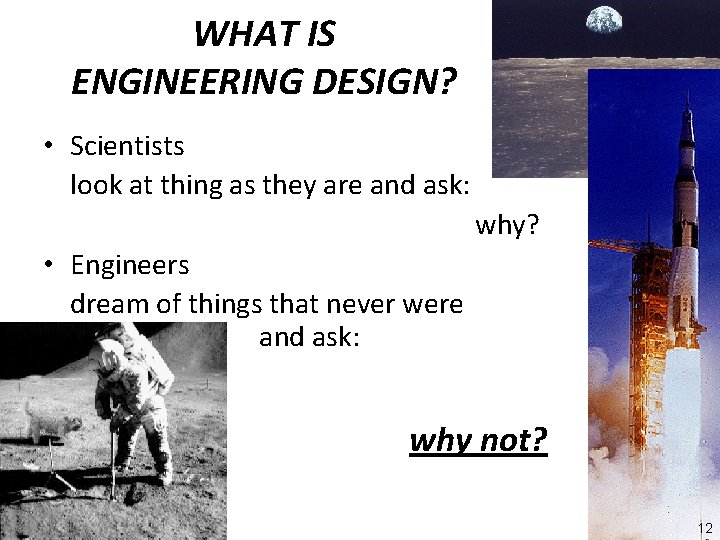 WHAT IS
ENGINEERING DESIGN?

• Scientists
look at thing as they are and ask:
why?

• Engineers
dream of things that never were
and ask:

why not?

12